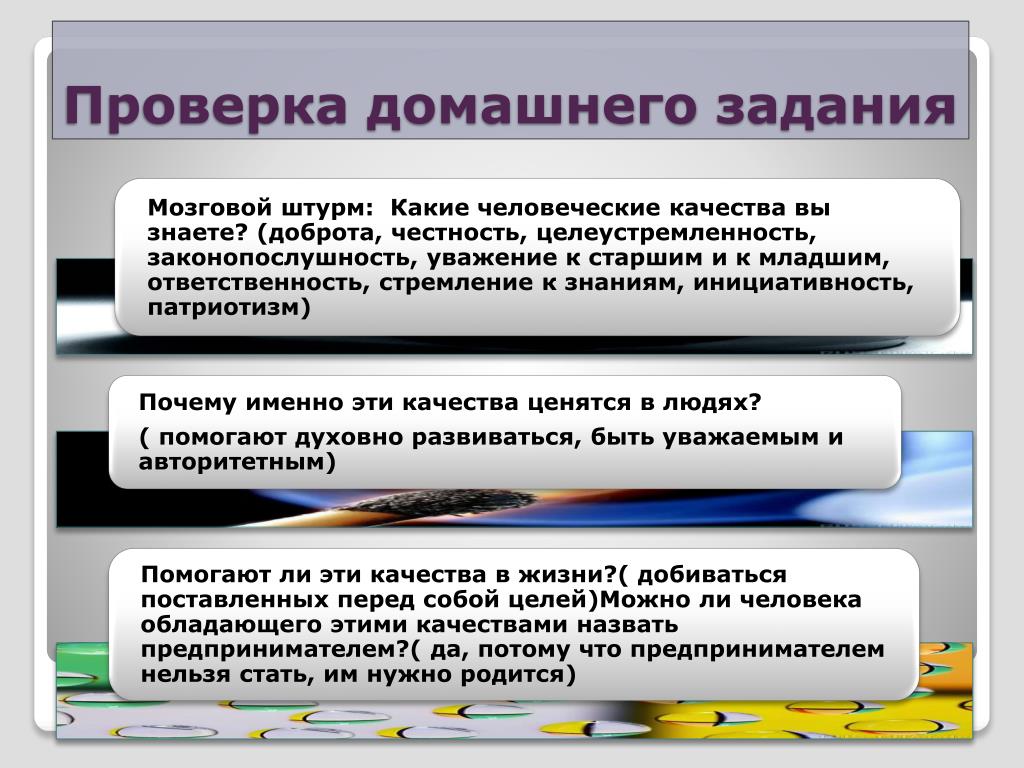 Проверка домашнего задания

Мозговой штурм: Какие человеческие качества вы знаете? (доброта, честность, целеустремленность, законопослушность, уважение к старшим и к младшим, ответственность, стремление к знаниям, инициативность, патриотизм)

Почему именно эти качества ценятся в людях?

( помогают духовно развиваться, быть уважаемым и авторитетным)

Помогают ли эти качества в жизни?( добиваться поставленных перед собой целей)Можно ли человека обладающего этими качествами назвать предпринимателем?( да, потому что предпринимателем нельзя стать, им нужно родится)